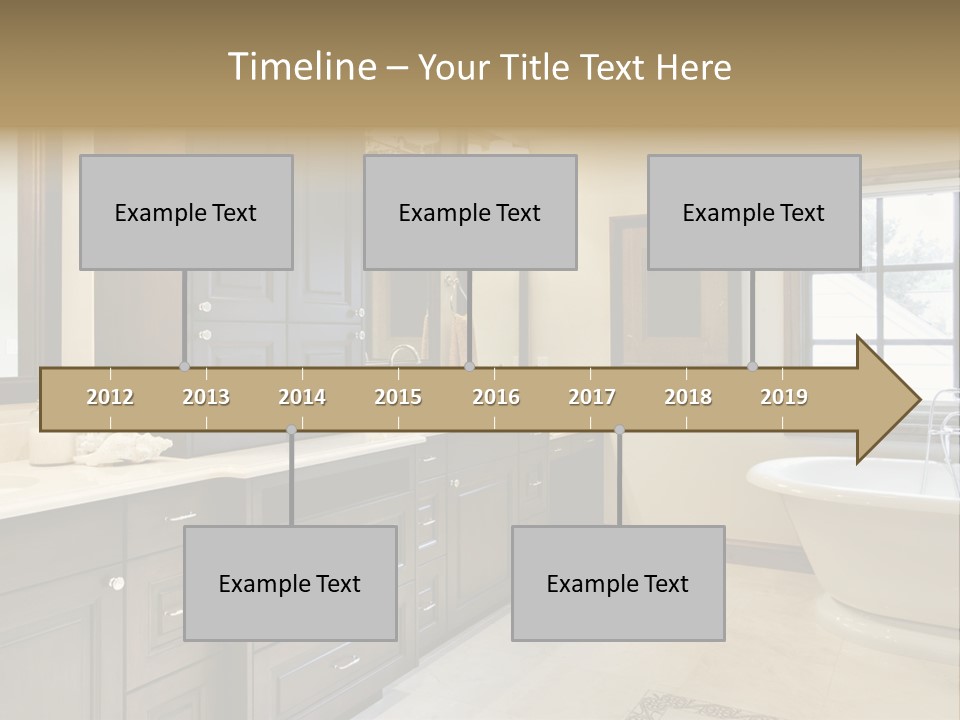 Timeline – Your Title Text Here

Example Text

Example Text

Example Text

2012 2013 2014 2015 2016 2017 2018 2019

Example Text

Example Text